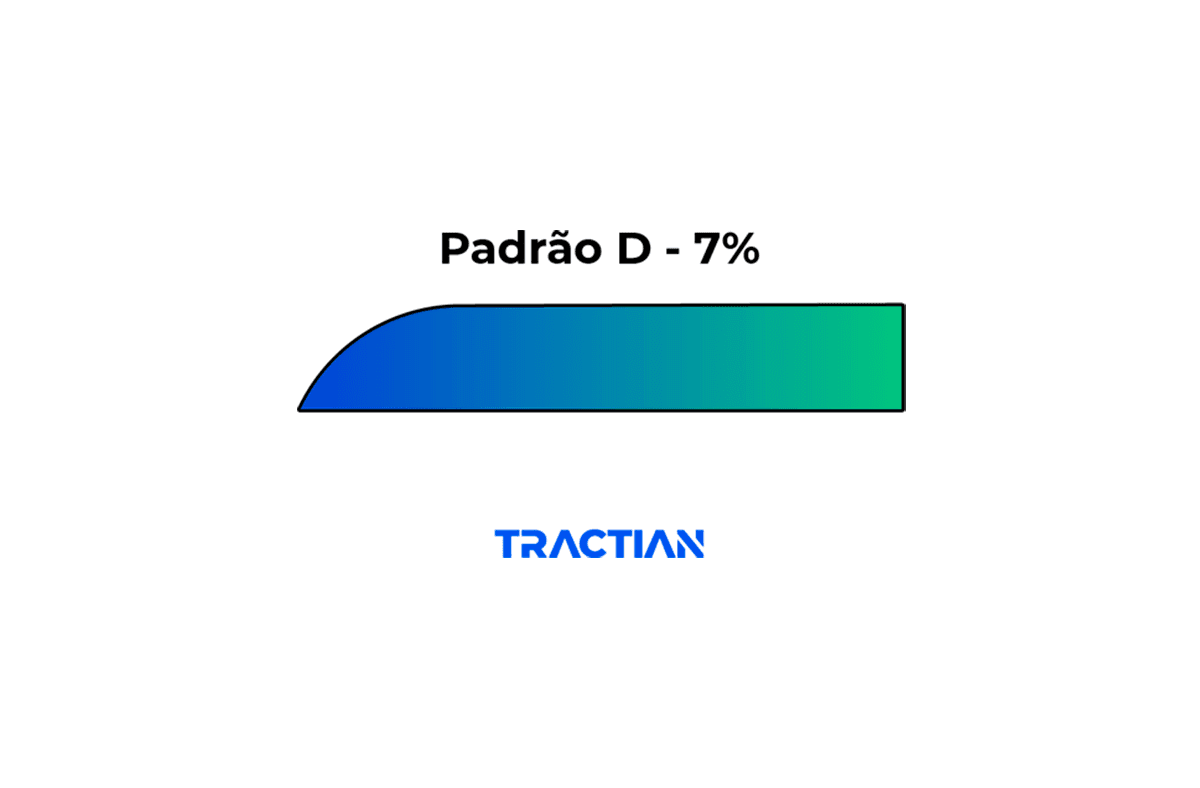 Padrão D - 7%

TRACTIAN